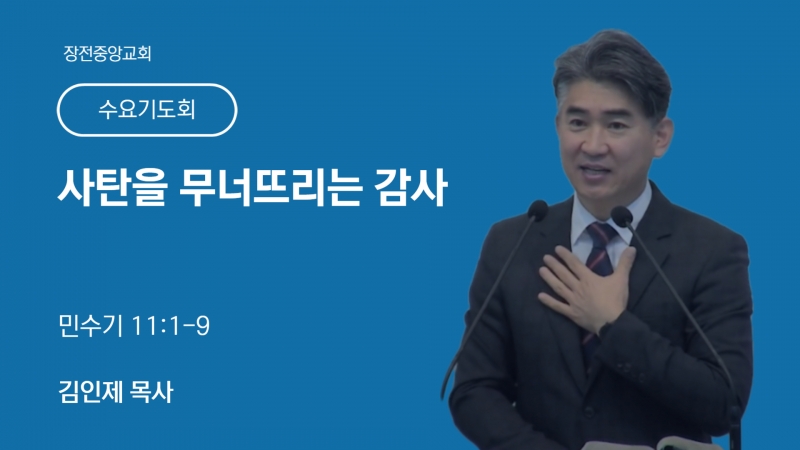 장전중앙교회

수요기도회

사탄을 무너뜨리는 감사

민수기 11:1-9

김인제 목사